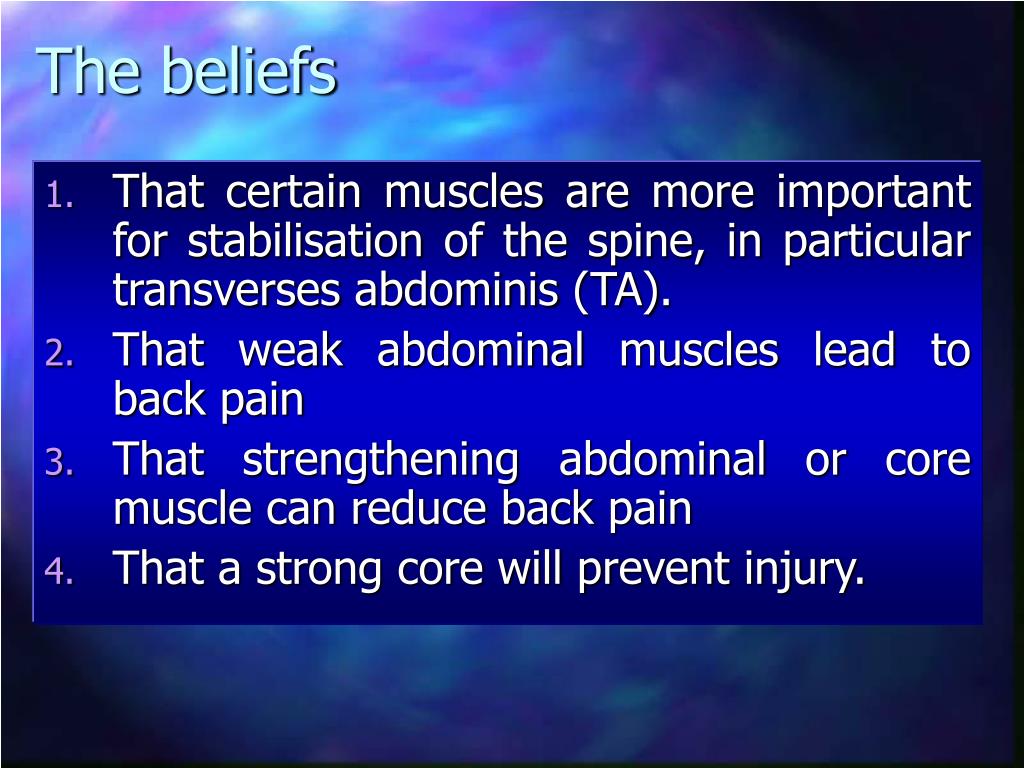 The beliefs

1. That certain muscles are more important for stabilisation of the spine, in particular transverses abdominis (TA).
2. That weak abdominal muscles lead to back pain
3. That strengthening abdominal or core muscle can reduce back pain
4. That a strong core will prevent injury.